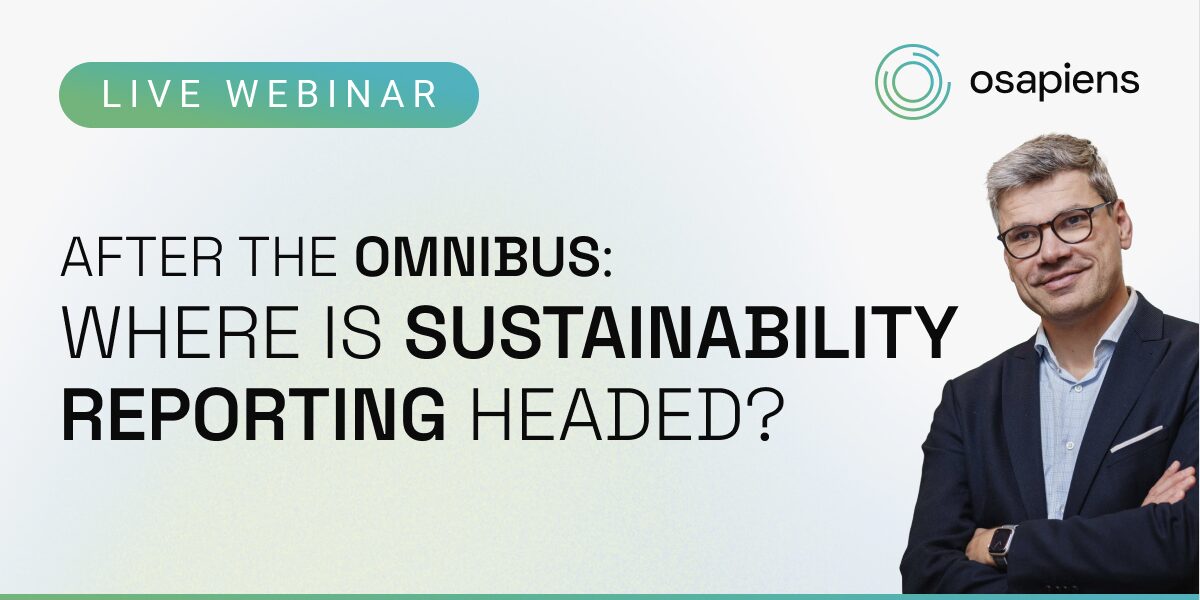 LIVE WEBINAR

osapiens

AFTER THE OMNIBUS: WHERE IS SUSTAINABILITY REPORTING HEADED?